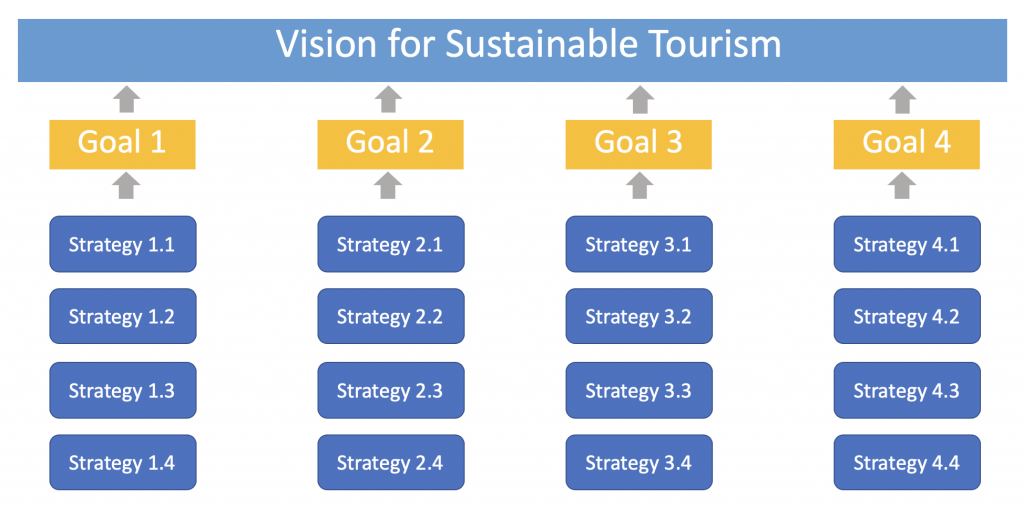 Vision for Sustainable Tourism

Goal 1

Strategy 1.1

Strategy 1.2

Strategy 1.3

Strategy 1.4

Goal 2

Strategy 2.1

Strategy 2.2

Strategy 2.3

Strategy 2.4

Goal 3

Strategy 3.1

Strategy 3.2

Strategy 3.3

Strategy 3.4

Goal 4

Strategy 4.1

Strategy 4.2

Strategy 4.3

Strategy 4.4